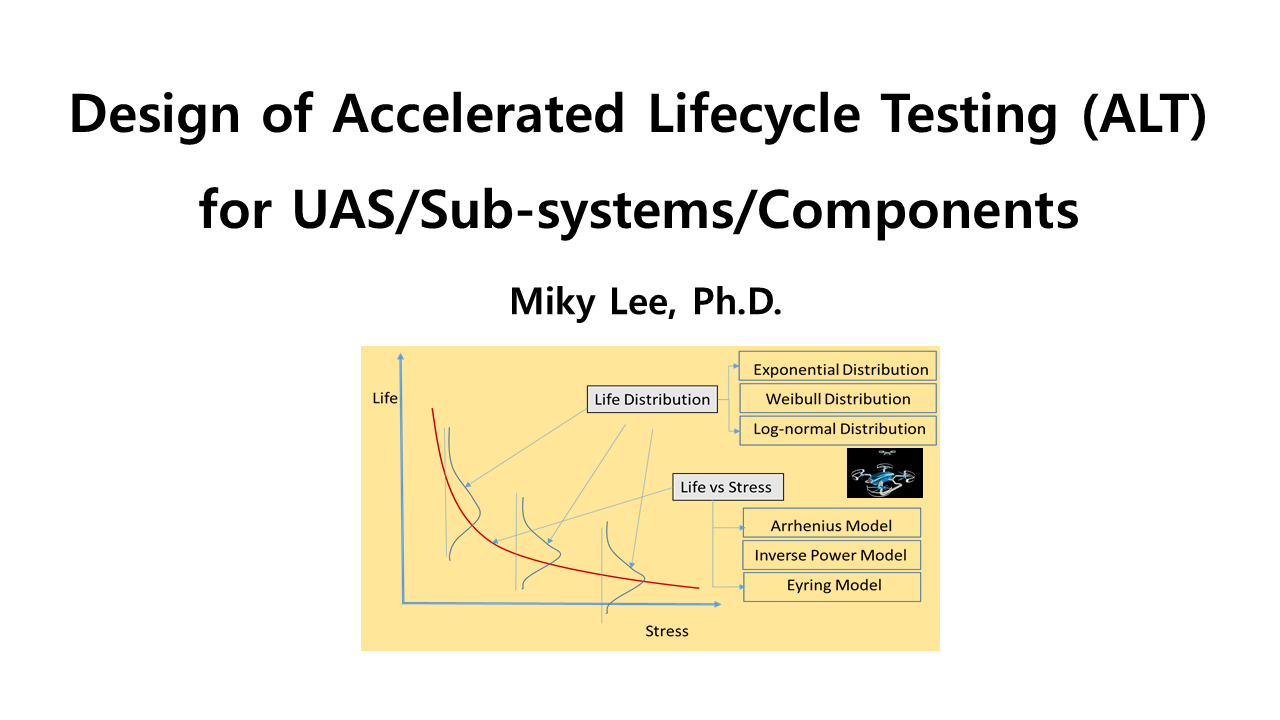 Design of Accelerated Lifecycle Testing (ALT) for UAS/Sub-systems/Components

Miky Lee, Ph.D.

Life

Life Distribution

Exponential Distribution

Weibull Distribution

Log-normal Distribution

Life vs Stress

Arrhenius Model

Inverse Power Model

Eyring Model

Stress